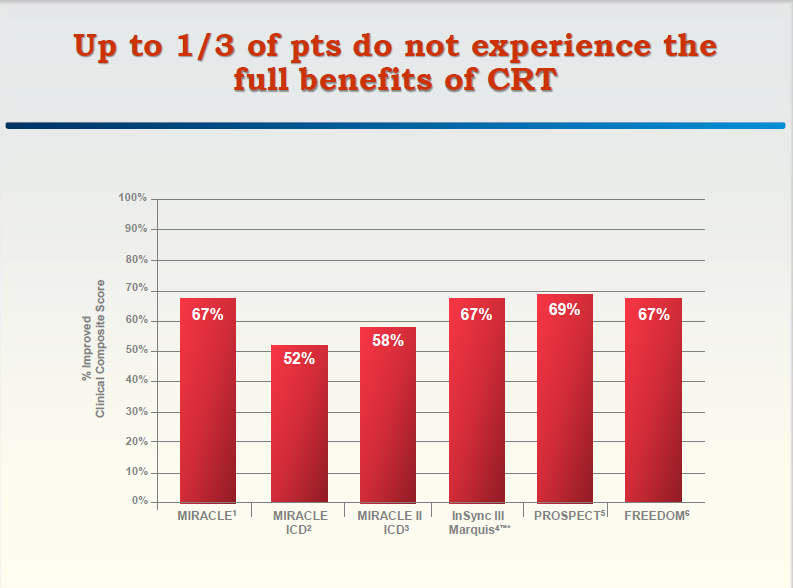 Up to 1/3 of pts do not experience the full benefits of CRT

% Improved
Clinical Composite Score

100%
90%
80%
70%
60%
50%
40%
30%
20%
10%
0%

67%
52%
58%
67%
69%
67%

MIRACLE$^1$
MIRACLE ICD$^2$
MIRACLE II ICD$^3$
InSync III Marquis$^{4™*}$
PROSPECT$^5$
FREEDOM$^6$